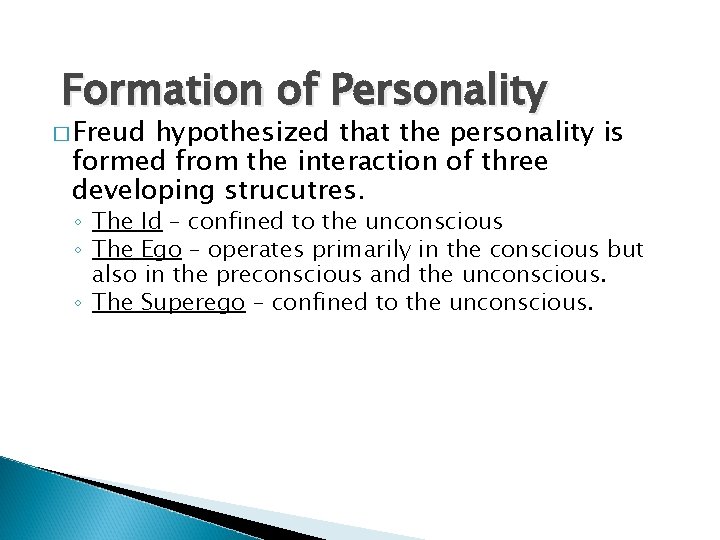 Formation of Personality

□ Freud hypothesized that the personality is formed from the interaction of three developing strucutres.

◦ The Id – confined to the unconscious
◦ The Ego – operates primarily in the conscious but also in the preconscious and the unconscious.
◦ The Superego – confined to the unconscious.